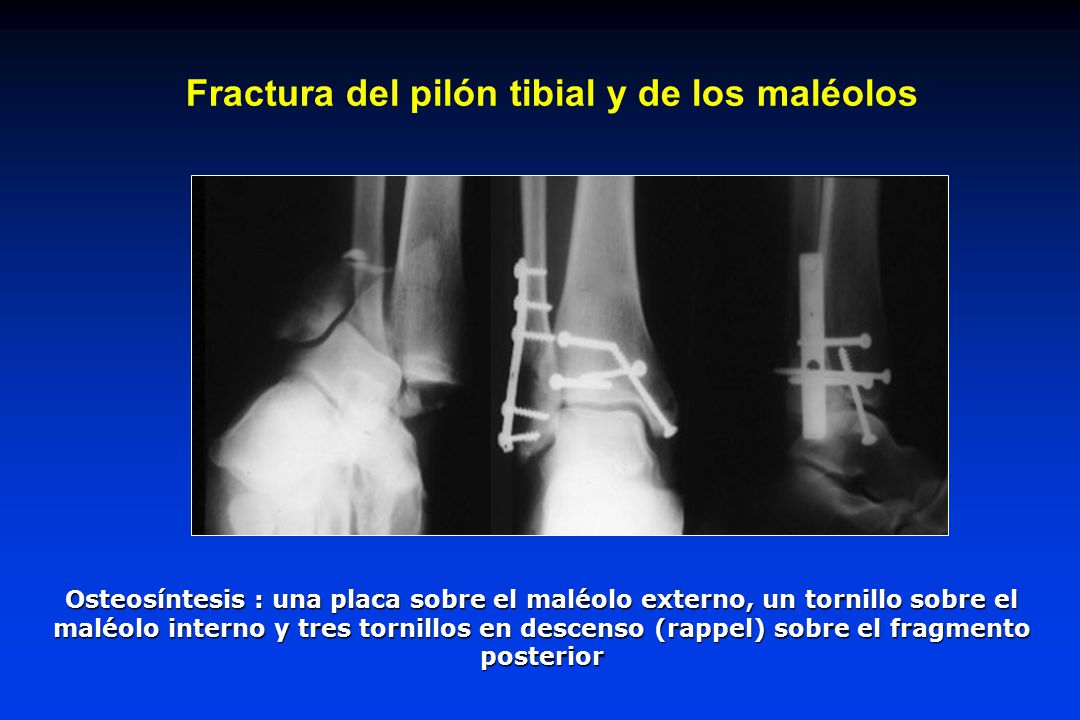 Fractura del pilón tibial y de los maléolos

Osteosíntesis : una placa sobre el maléolo externo, un tornillo sobre el maléolo interno y tres tornillos en descenso (rappel) sobre el fragmento posterior